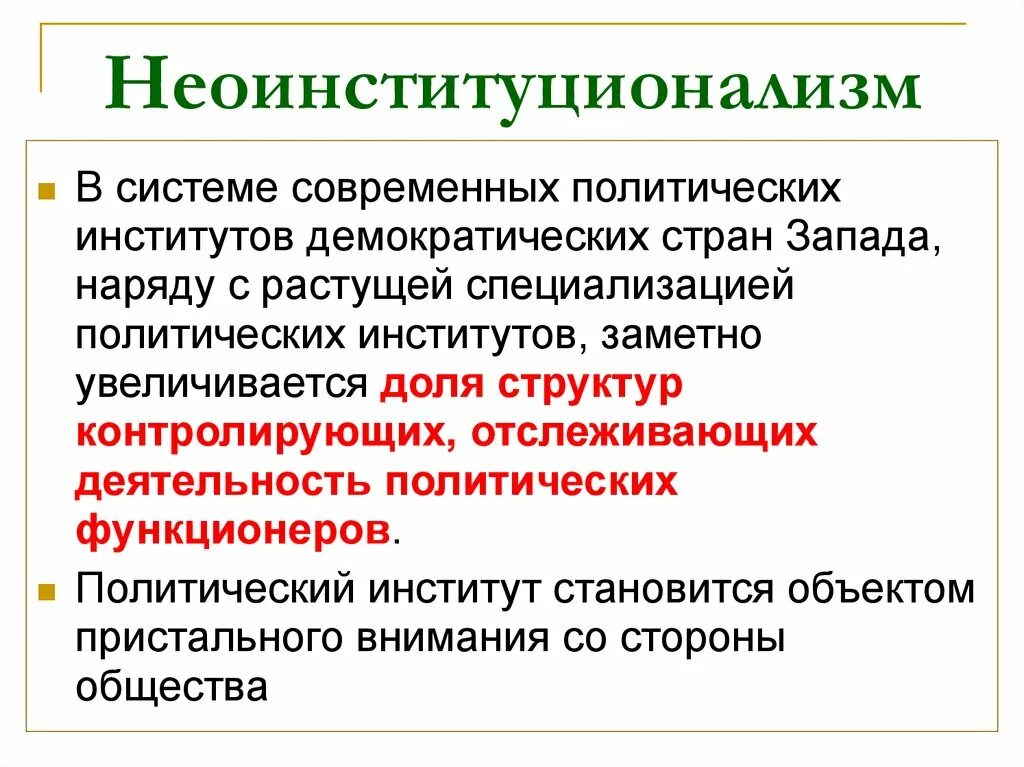 Неоинституционализм

В системе современных политических институтов демократических стран Запада, наряду с растущей специализацией политических институтов, заметно увеличивается доля структур контролирующих, отслеживающих деятельность политических функционеров.

Политический институт становится объектом пристального внимания со стороны общества